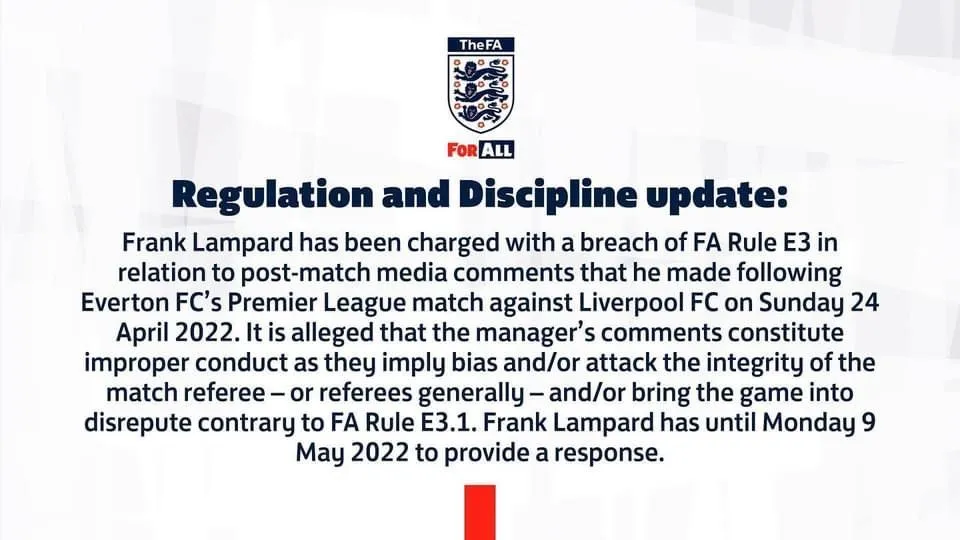 TheFA

FOR ALL

Regulation and Discipline update:

Frank Lampard has been charged with a breach of FA Rule E3 in relation to post-match media comments that he made following Everton FC's Premier League match against Liverpool FC on Sunday 24 April 2022. It is alleged that the manager's comments constitute improper conduct as they imply bias and/or attack the integrity of the match referee – or referees generally – and/or bring the game into disrepute contrary to FA Rule E3.1. Frank Lampard has until Monday 9 May 2022 to provide a response.